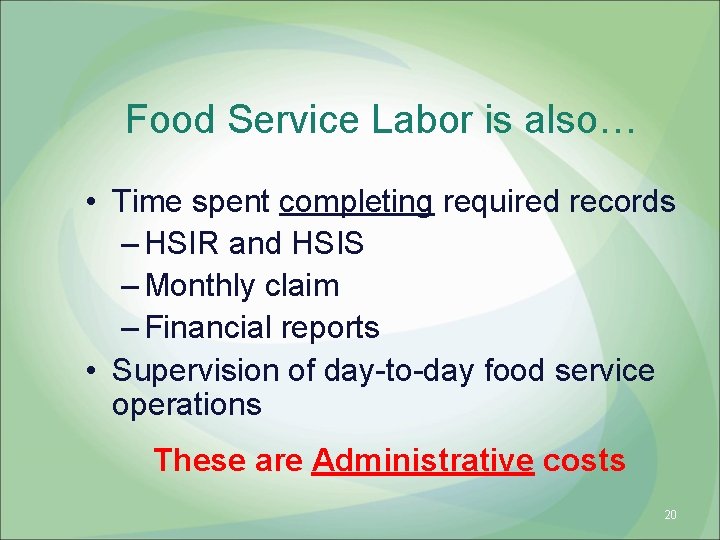 Food Service Labor is also…

• Time spent completing required records
– HSIR and HSIS
– Monthly claim
– Financial reports
• Supervision of day-to-day food service operations

These are Administrative costs

20